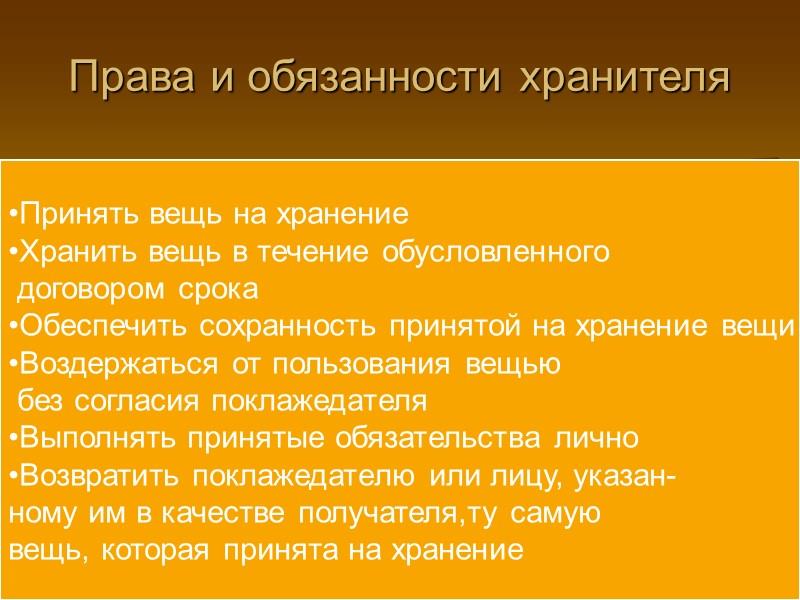 Права и обязанности хранителя

•Принять вещь на хранение
•Хранить вещь в течение обусловленного договором срока
•Обеспечить сохранность принятой на хранение вещи
•Воздержаться от пользования вещью без согласия поклажедателя
•Выполнять принятые обязательства лично
•Возвратить поклажедателю или лицу, указанному им в качестве получателя,ту самую вещь, которая принята на хранение